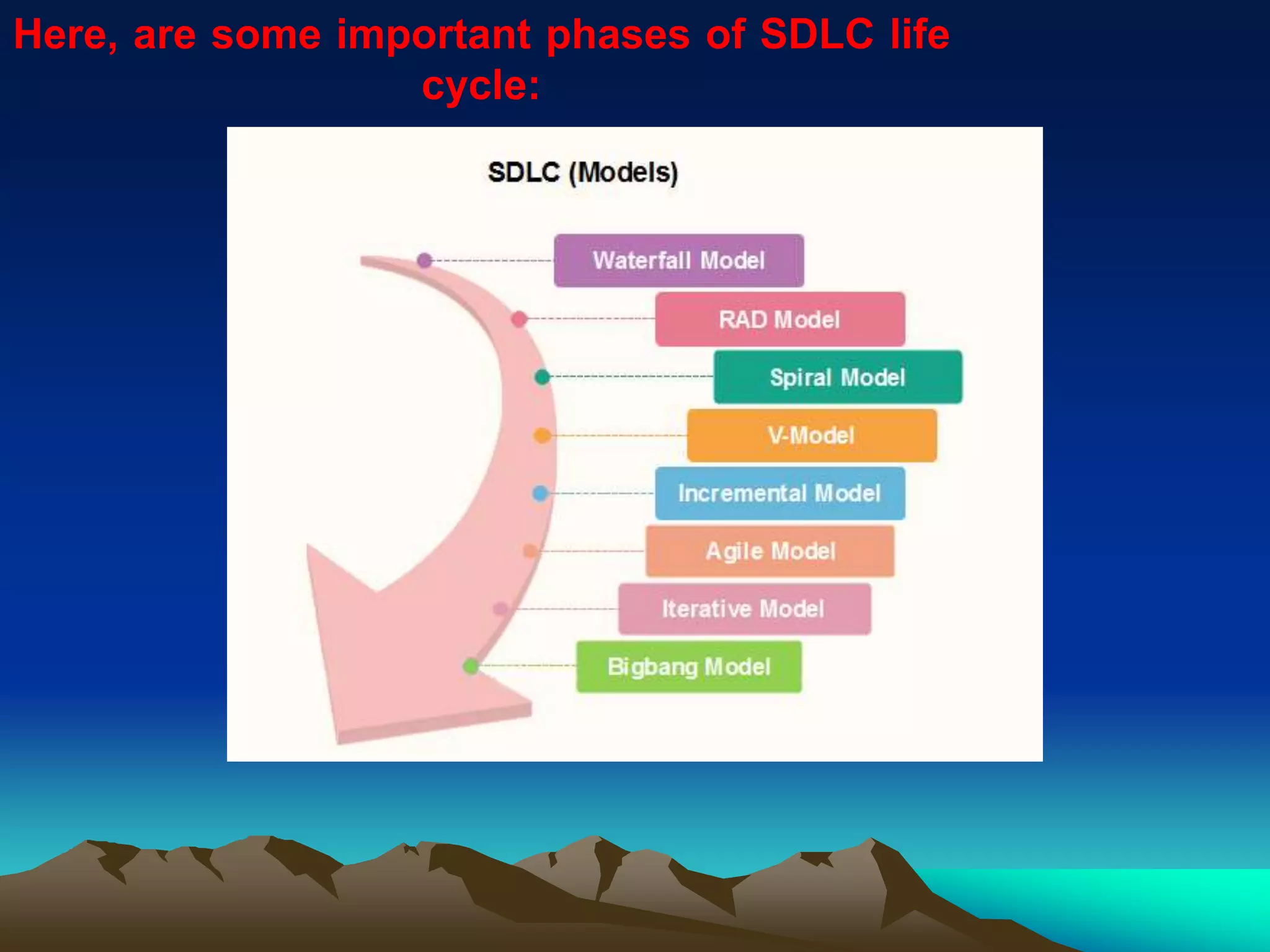 Here, are some important phases of SDLC life cycle:

SDLC (Models)

Waterfall Model

RAD Model

Spiral Model

V-Model

Incremental Model

Agile Model

Iterative Model

Bigbang Model